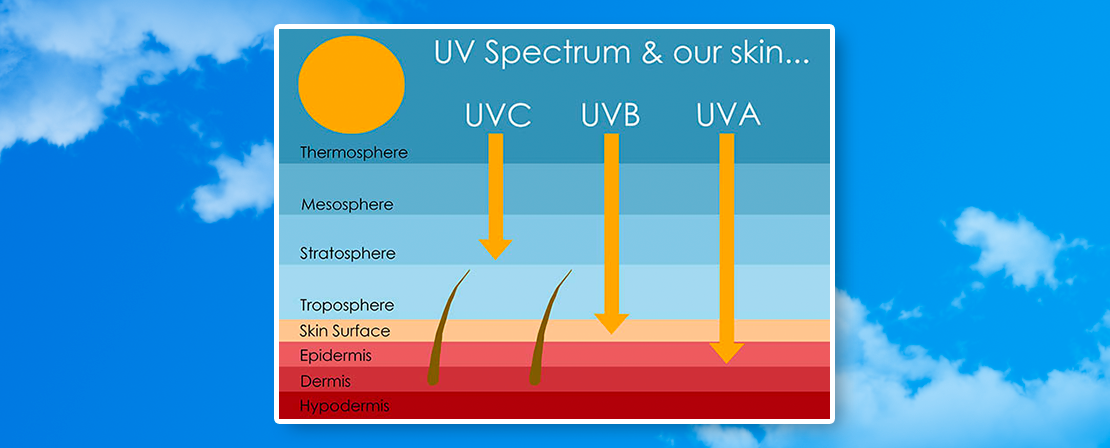 UV Spectrum & our skin...

UVC
UVB
UVA

Thermosphere
Mesosphere
Stratosphere
Troposphere
Skin Surface
Epidermis
Dermis
Hypodermis